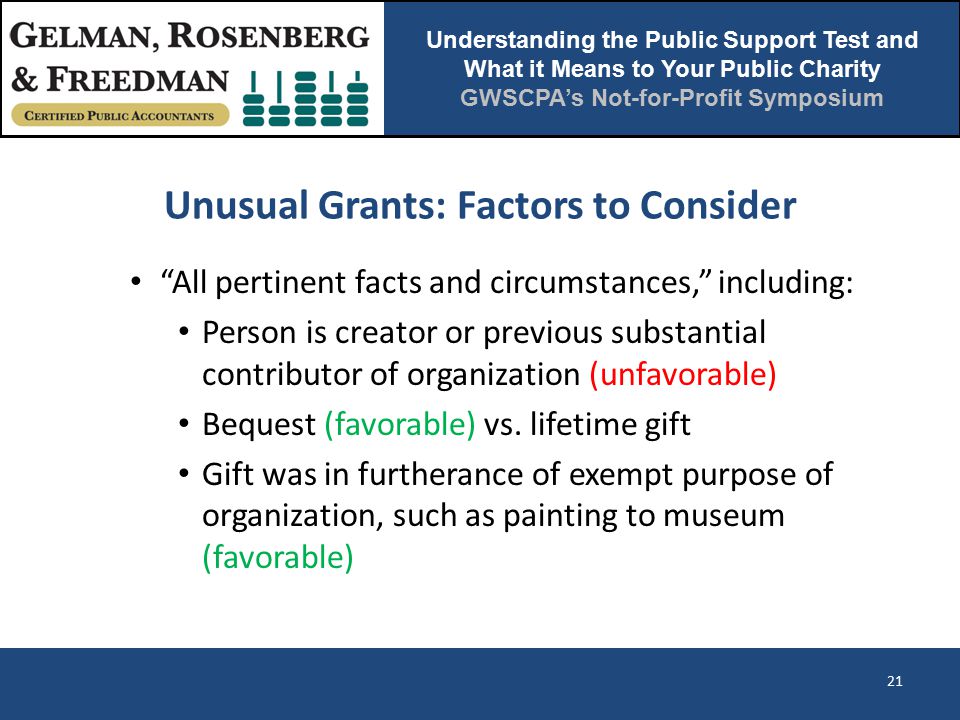 GELMAN, ROSENBERG & FREEDMAN
CERTIFIED PUBLIC ACCOUNTANTS

Understanding the Public Support Test and What it Means to Your Public Charity
GWSCPA's Not-for-Profit Symposium

Unusual Grants: Factors to Consider

• "All pertinent facts and circumstances," including:
  • Person is creator or previous substantial contributor of organization (unfavorable)
  • Bequest (favorable) vs. lifetime gift
  • Gift was in furtherance of exempt purpose of organization, such as painting to museum (favorable)

21